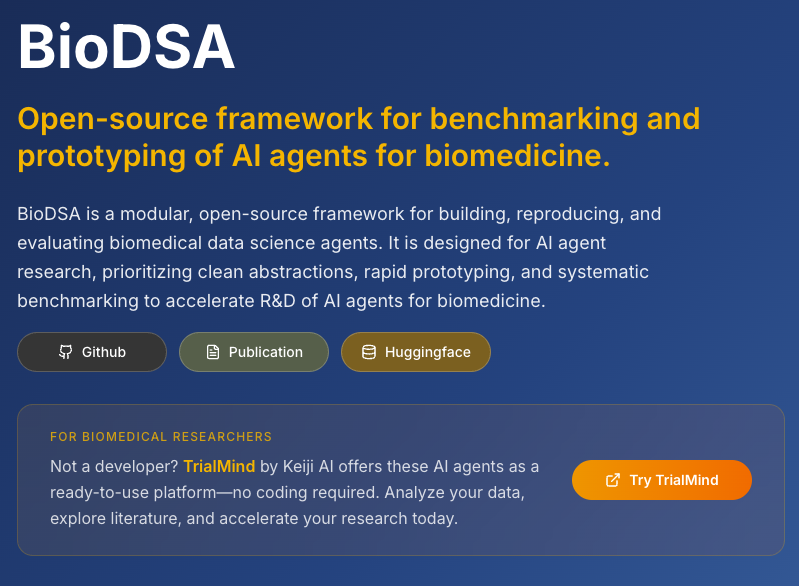 BioDSA

Open-source framework for benchmarking and prototyping of AI agents for biomedicine.

BioDSA is a modular, open-source framework for building, reproducing, and evaluating biomedical data science agents. It is designed for AI agent research, prioritizing clean abstractions, rapid prototyping, and systematic benchmarking to accelerate R&D of AI agents for biomedicine.

Github

Publication

Huggingface

FOR BIOMEDICAL RESEARCHERS

Not a developer? TrialMind by Keiji AI offers these AI agents as a ready-to-use platform—no coding required. Analyze your data, explore literature, and accelerate your research today.

Try TrialMind